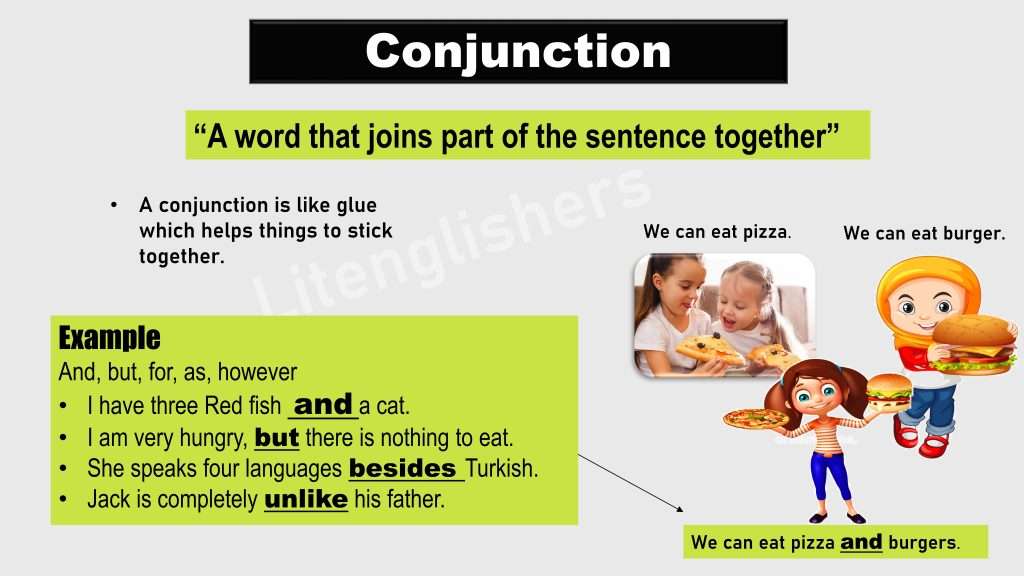 Conjunction

"A word that joins part of the sentence together"

• A conjunction is like glue which helps things to stick together.

Litenglishers

We can eat pizza.

We can eat burger.

Example
And, but, for, as, however
• I have three Red fish and a cat.
• I am very hungry, but there is nothing to eat.
• She speaks four languages besides Turkish.
• Jack is completely unlike his father.

We can eat pizza and burgers.